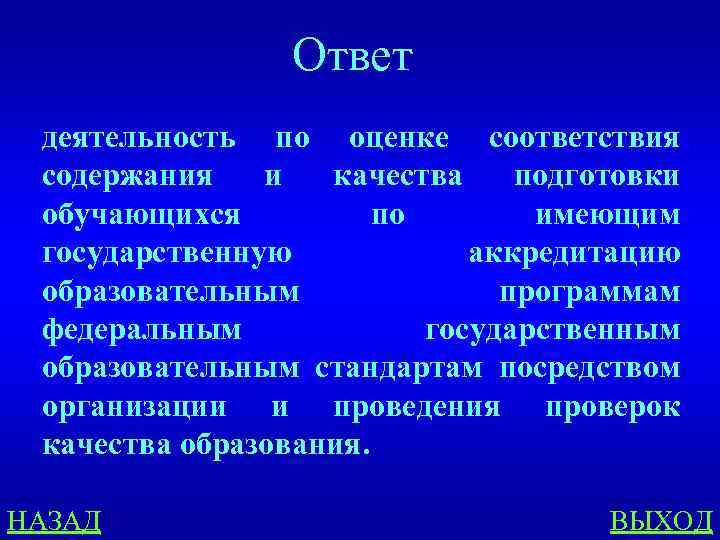 Ответ

деятельность по оценке соответствия содержания и качества подготовки обучающихся по имеющим государственную аккредитацию образовательным программам федеральным государственным образовательным стандартам посредством организации и проведения проверок качества образования.

НАЗАД

ВЫХОД